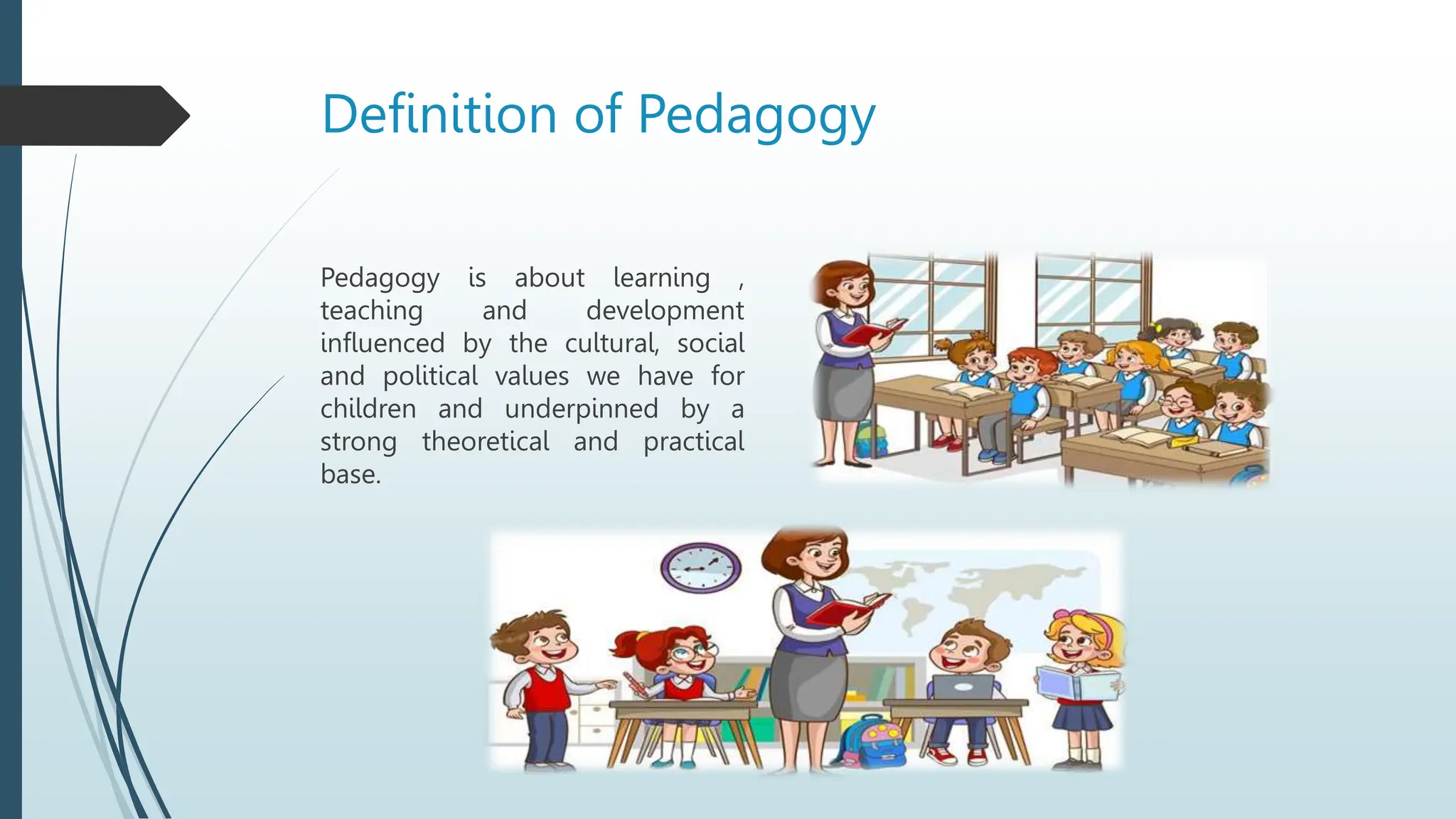 Definition of Pedagogy

Pedagogy is about learning , teaching and development influenced by the cultural, social and political values we have for children and underpinned by a strong theoretical and practical base.